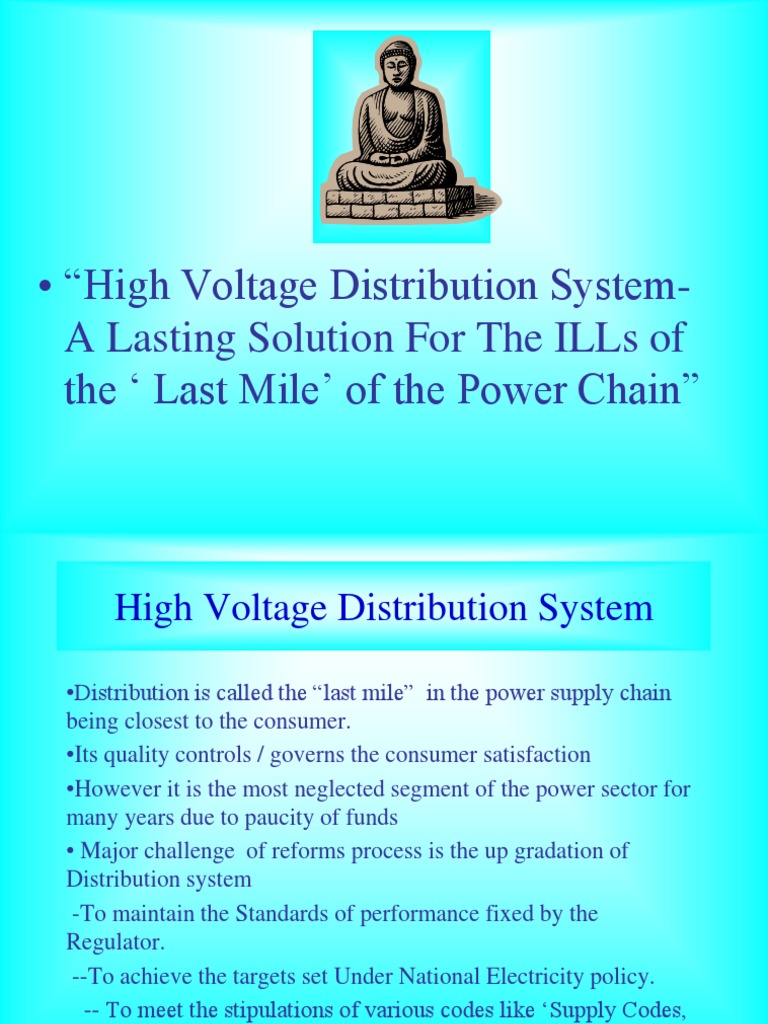 • “High Voltage Distribution System- A Lasting Solution For The ILLs of the ‘ Last Mile’ of the Power Chain”

High Voltage Distribution System

•Distribution is called the “last mile” in the power supply chain being closest to the consumer.

•Its quality controls / governs the consumer satisfaction

•However it is the most neglected segment of the power sector for many years due to paucity of funds

• Major challenge of reforms process is the up gradation of Distribution system

-To maintain the Standards of performance fixed by the Regulator.

--To achieve the targets set Under National Electricity policy.

-- To meet the stipulations of various codes like ‘Supply Codes,